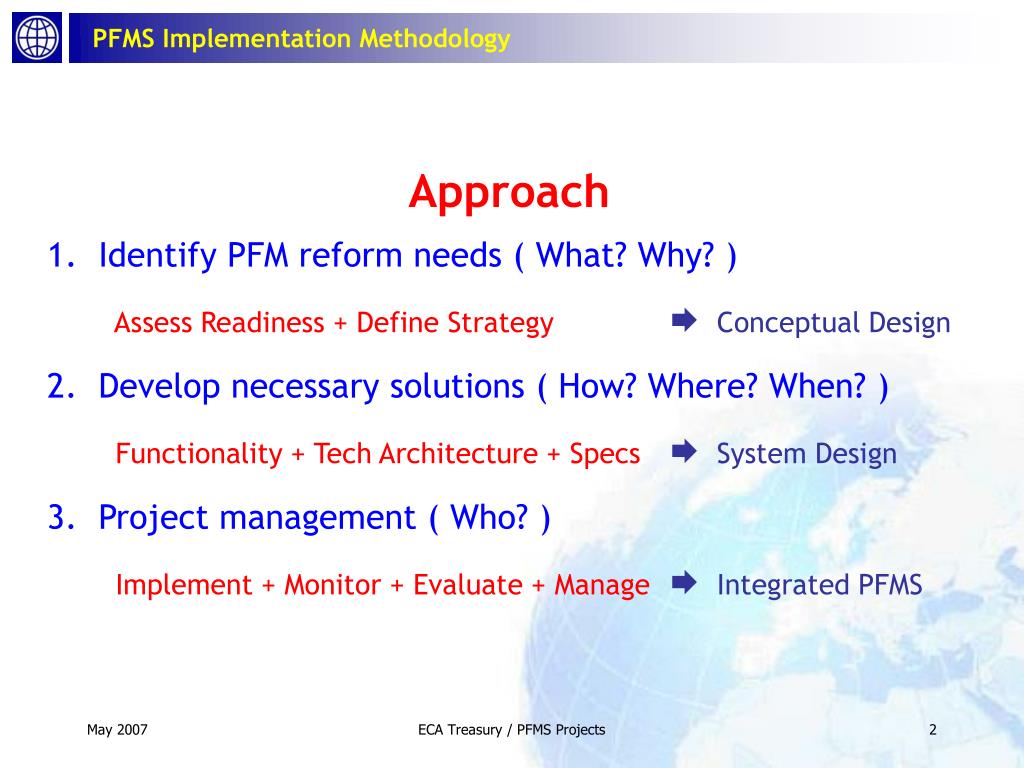 PFMS Implementation Methodology

Approach

1. Identify PFM reform needs ( What? Why? )

Assess Readiness + Define Strategy ➡ Conceptual Design

2. Develop necessary solutions ( How? Where? When? )

Functionality + Tech Architecture + Specs ➡ System Design

3. Project management ( Who? )

Implement + Monitor + Evaluate + Manage ➡ Integrated PFMS

May 2007

ECA Treasury / PFMS Projects

2